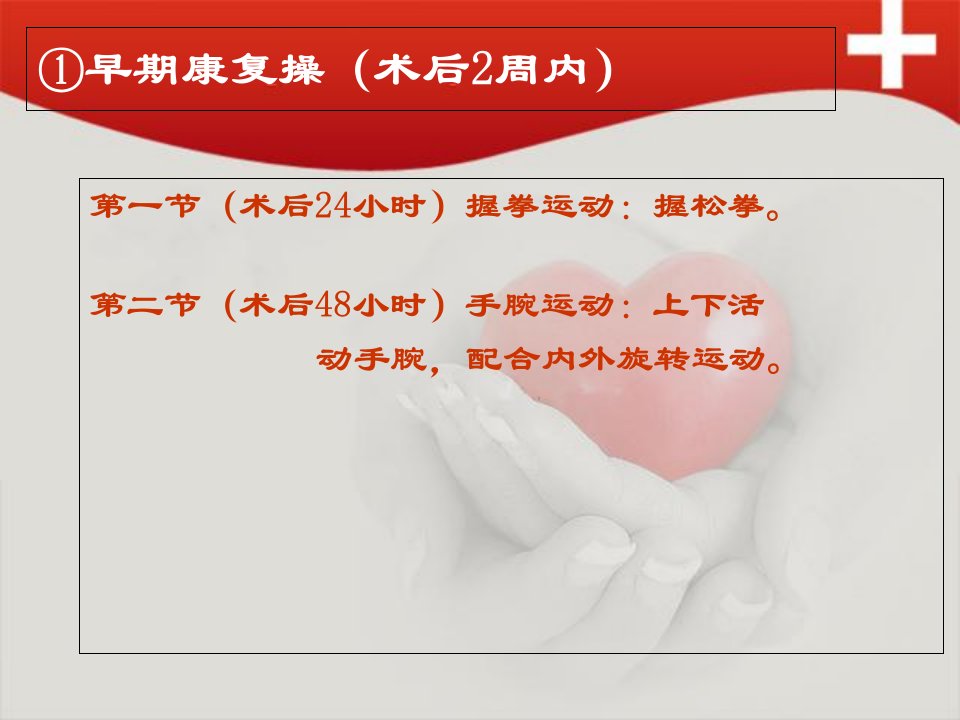 ①早期康复操（术后2周内）

第一节（术后24小时）握拳运动：握松拳。

第二节（术后48小时）手腕运动：上下活动手腕，配合内外旋转运动。